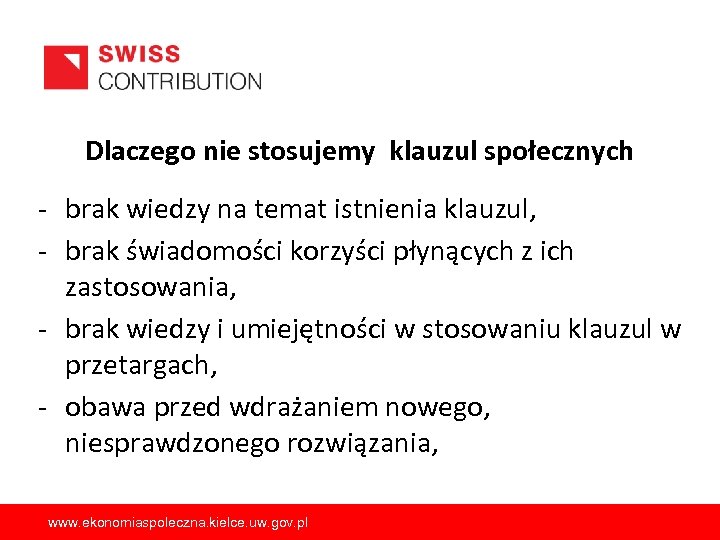 SWISS
CONTRIBUTION

Dlaczego nie stosujemy klauzul społecznych

- brak wiedzy na temat istnienia klauzul,
- brak świadomości korzyści płynących z ich zastosowania,
- brak wiedzy i umiejętności w stosowaniu klauzul w przetargach,
- obawa przed wdrażaniem nowego, niesprawdzonego rozwiązania,

www.ekonomiaspoleczna.kielce.uw.gov.pl